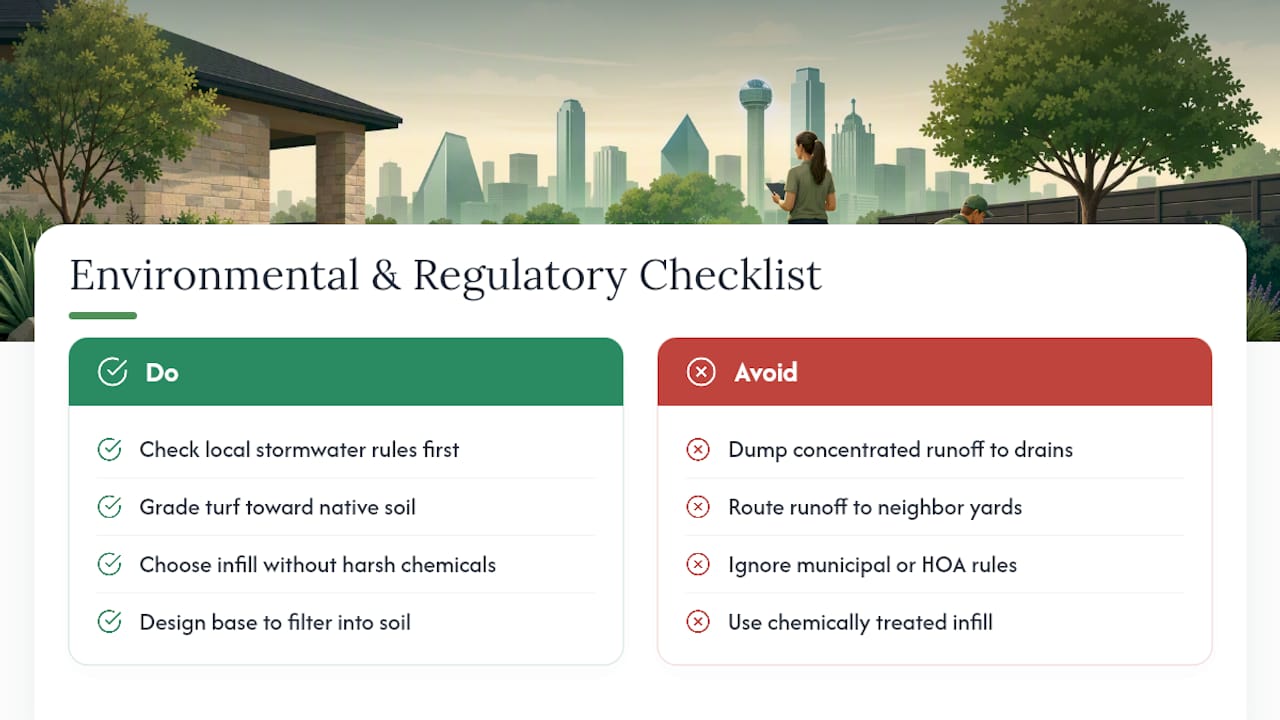 Environmental & Regulatory Checklist

Do

Check local stormwater rules first

Grade turf toward native soil

Choose infill without harsh chemicals

Design base to filter into soil

Avoid

Dump concentrated runoff to drains

Route runoff to neighbor yards

Ignore municipal or HOA rules

Use chemically treated infill